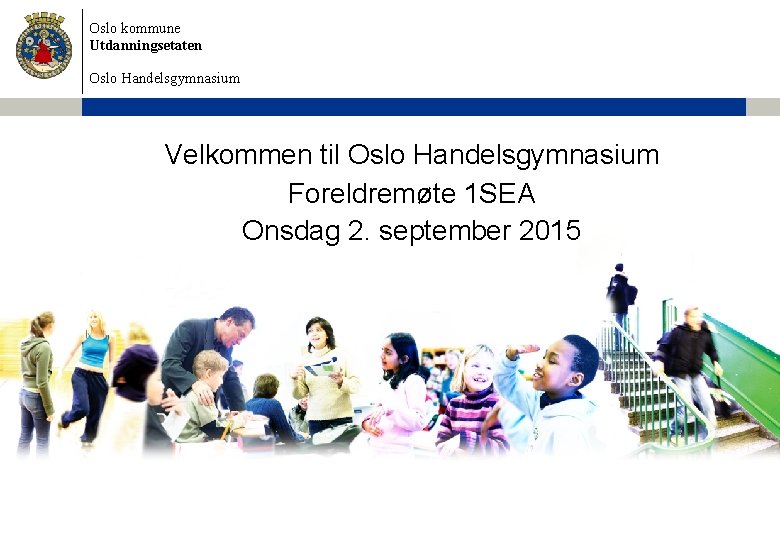 Oslo kommune
Utdanningsetaten

Oslo Handelsgymnasium

Velkommen til Oslo Handelsgymnasium
Foreldremøte 1SEA
Onsdag 2. september 2015